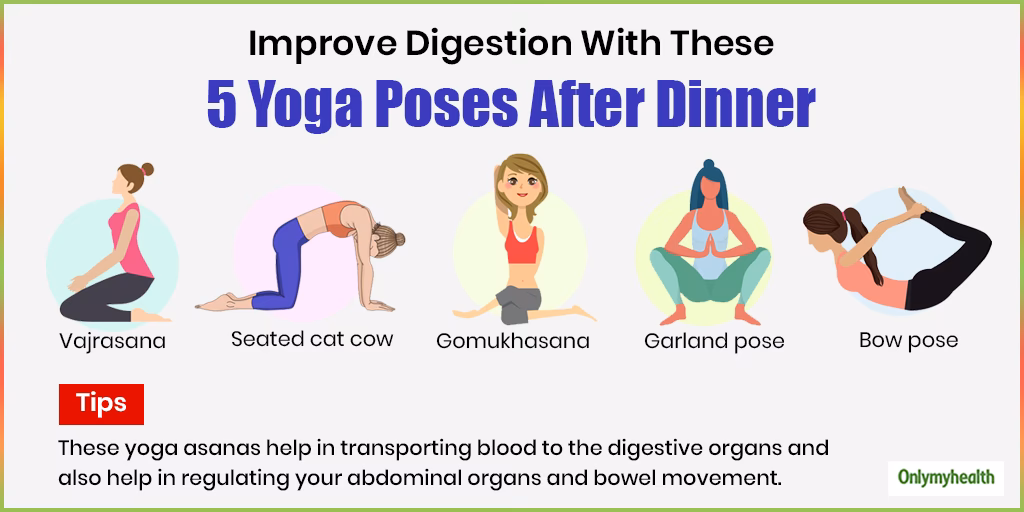 Improve Digestion With These
5 Yoga Poses After Dinner

Vajrasana
Seated cat cow
Gomukhasana
Garland pose
Bow pose

Tips

These yoga asanas help in transporting blood to the digestive organs and also help in regulating your abdominal organs and bowel movement.

Onlymyhealth